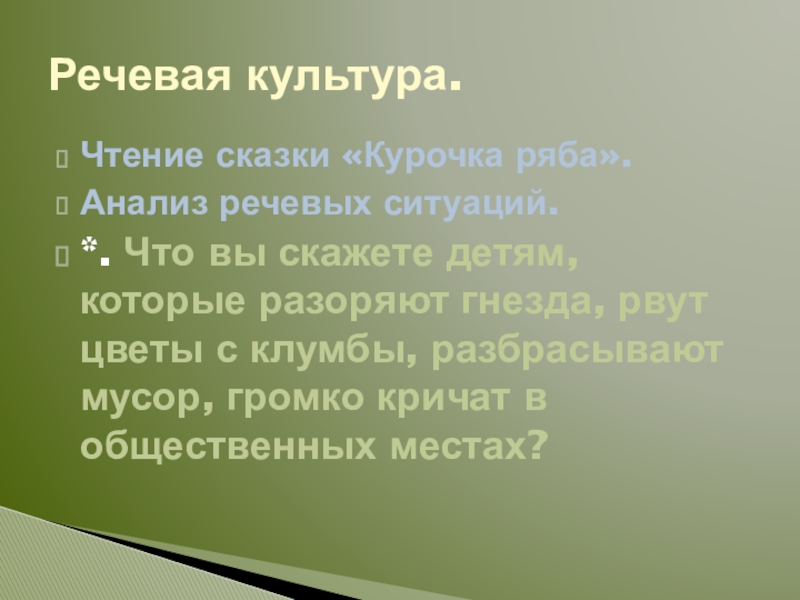 Речевая культура.

Чтение сказки «Курочка ряба».

Анализ речевых ситуаций.

*. Что вы скажете детям, которые разоряют гнезда, рвут цветы с клумбы, разбрасывают мусор, громко кричат в общественных местах?